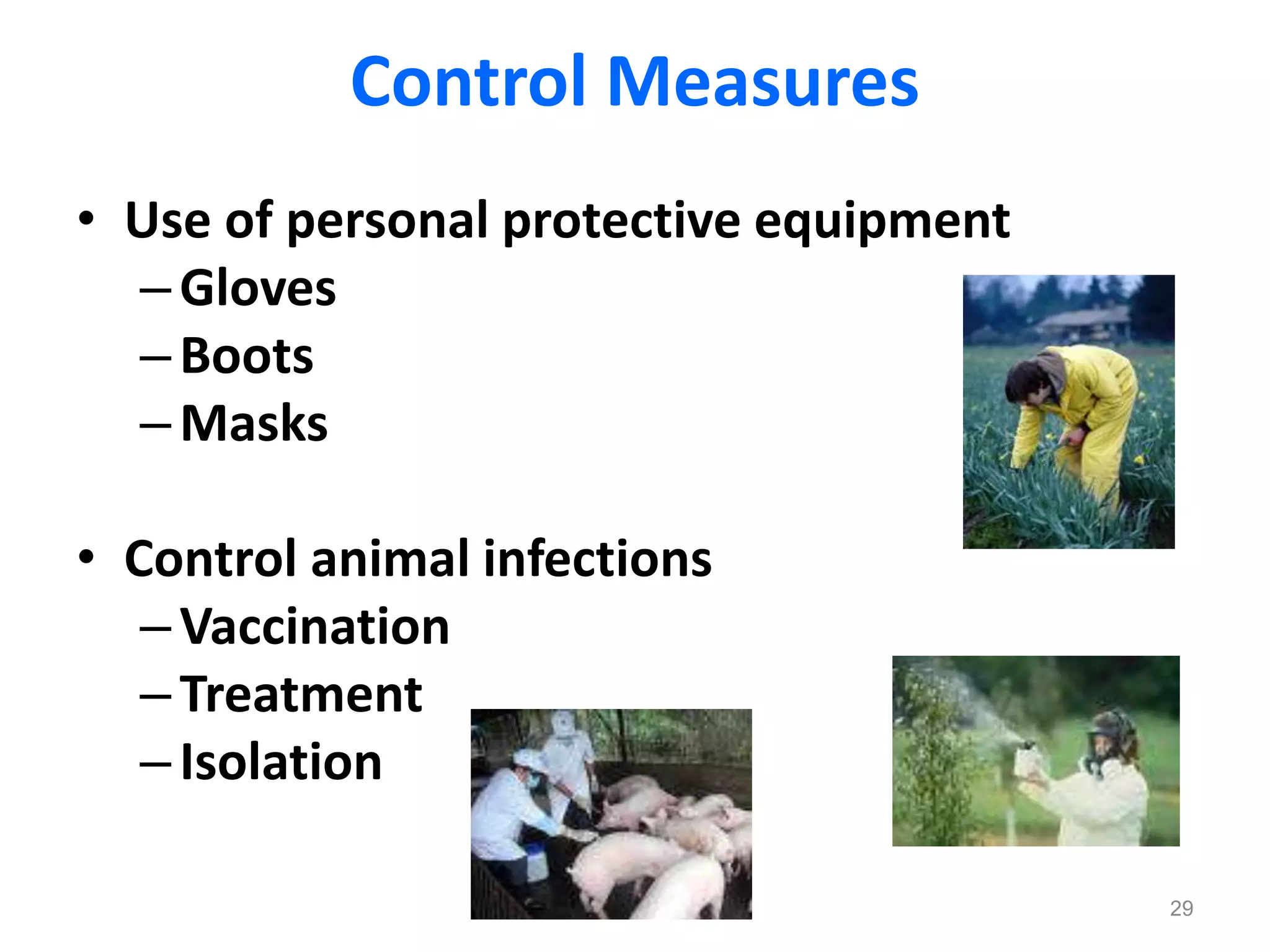 Control Measures

• Use of personal protective equipment
– Gloves
– Boots
– Masks

• Control animal infections
– Vaccination
– Treatment
– Isolation

29